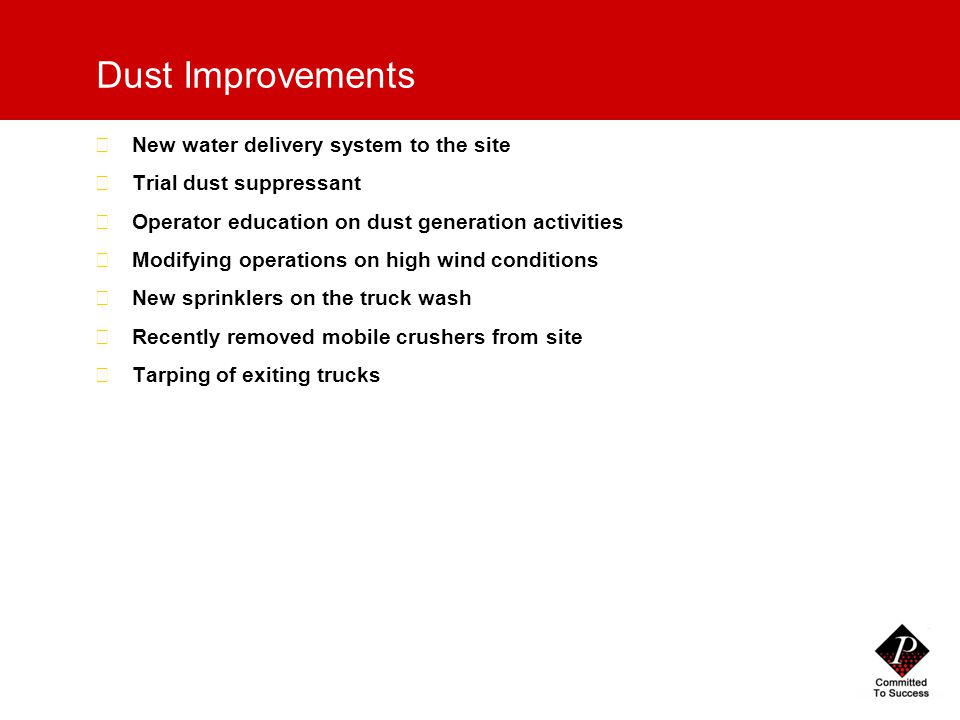 Dust Improvements

New water delivery system to the site

Trial dust suppressant

Operator education on dust generation activities

Modifying operations on high wind conditions

New sprinklers on the truck wash

Recently removed mobile crushers from site

Tarping of exiting trucks

P

Committed To Success